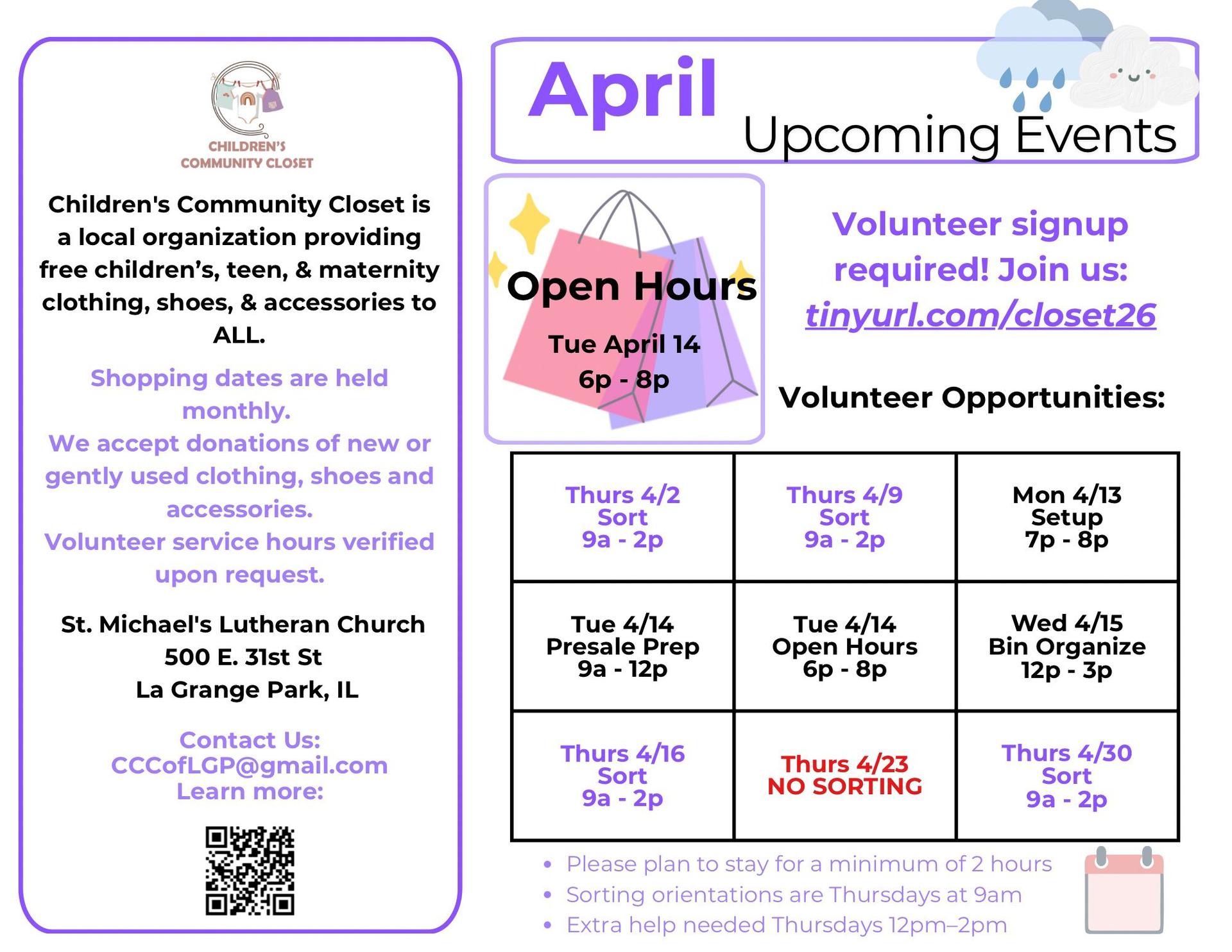 CHILDREN'S COMMUNITY CLOSET

Children's Community Closet is a local organization providing free children's, teen, & maternity clothing, shoes, & accessories to ALL.

Shopping dates are held monthly.
We accept donations of new or gently used clothing, shoes and accessories.
Volunteer service hours verified upon request.

St. Michael's Lutheran Church
500 E. 31st St
La Grange Park, IL

Contact Us:
CCCofLGP@gmail.com
Learn more:

April
Upcoming Events

Open Hours
Tue April 14
6p - 8p

Volunteer signup required! Join us:
tinyurl.com/closet26

Volunteer Opportunities:

| Thurs 4/2 Sort 9a - 2p | Thurs 4/9 Sort 9a - 2p | Mon 4/13 Setup 7p - 8p |
|---|---|---|
| Tue 4/14 Presale Prep 9a - 12p | Tue 4/14 Open Hours 6p - 8p | Wed 4/15 Bin Organize 12p - 3p |
| Thurs 4/16 Sort 9a - 2p | Thurs 4/23 NO SORTING | Thurs 4/30 Sort 9a - 2p |

• Please plan to stay for a minimum of 2 hours
• Sorting orientations are Thursdays at 9am
• Extra help needed Thursdays 12pm–2pm